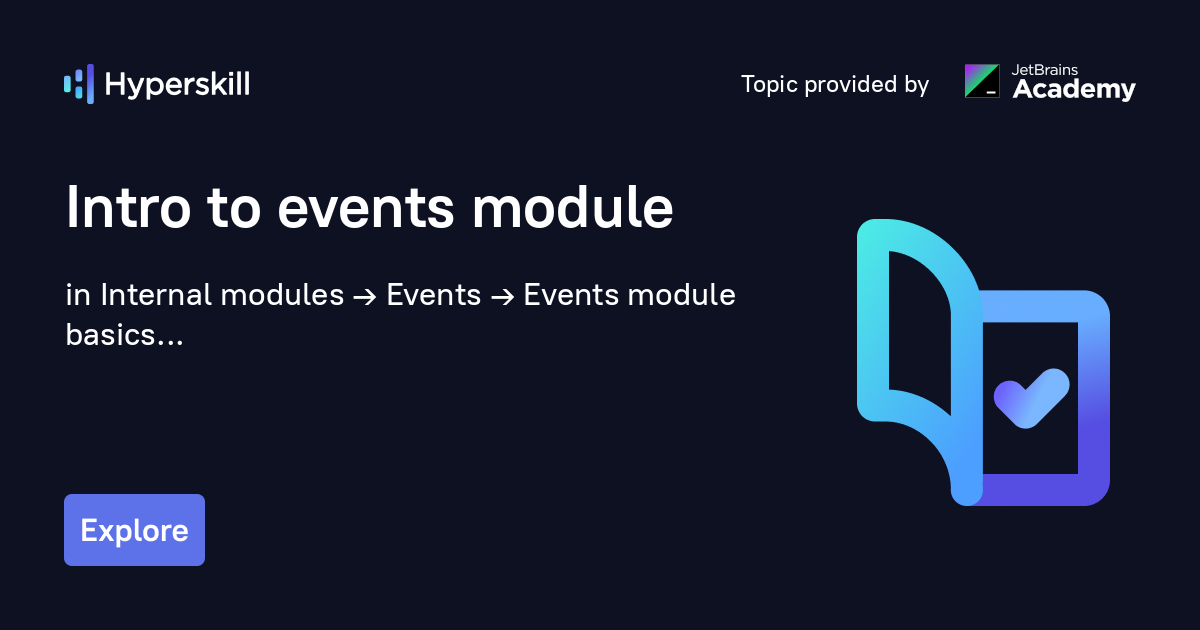 Hyperskill

Topic provided by JetBrains Academy

Intro to events module

in Internal modules → Events → Events module basics...

Explore